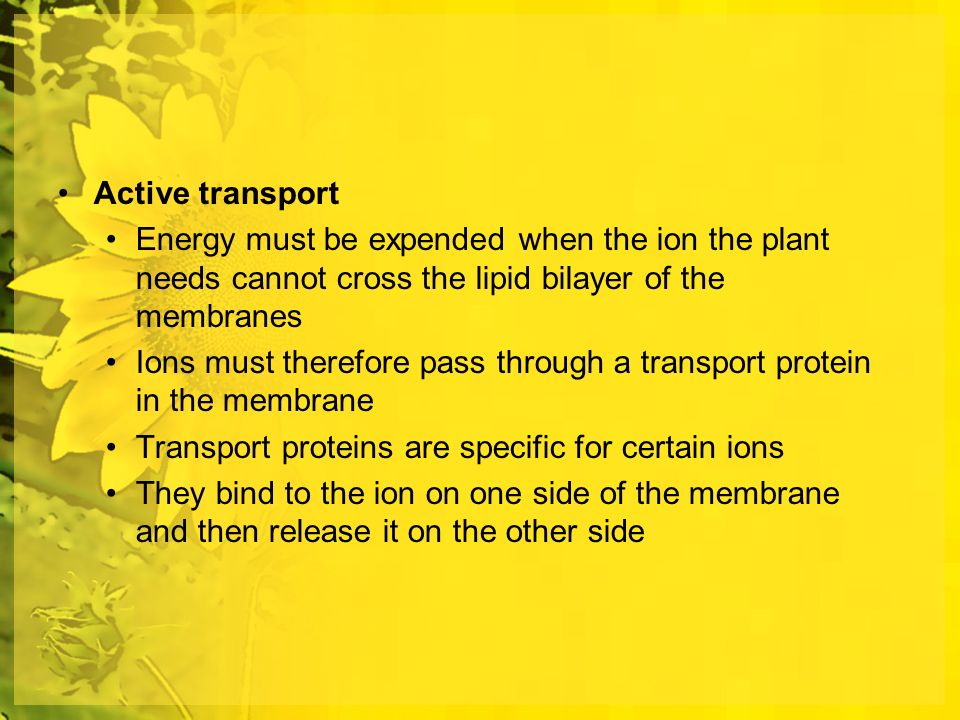 • Active transport
• Energy must be expended when the ion the plant needs cannot cross the lipid bilayer of the membranes
• Ions must therefore pass through a transport protein in the membrane
• Transport proteins are specific for certain ions
• They bind to the ion on one side of the membrane and then release it on the other side